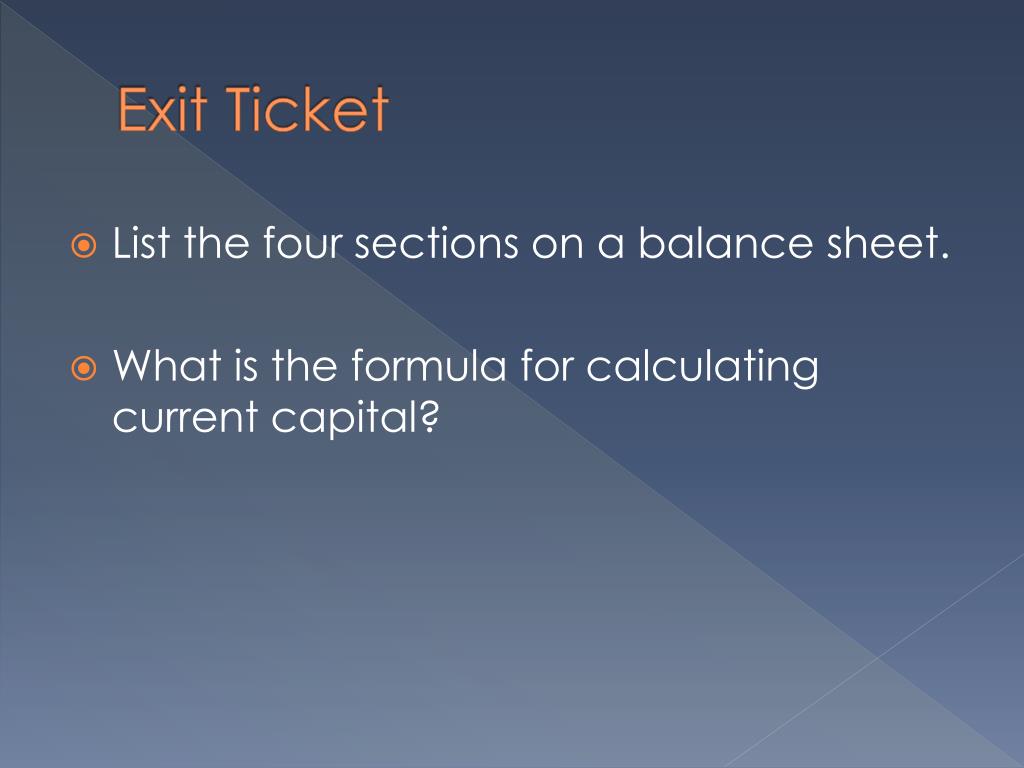 Exit Ticket

List the four sections on a balance sheet.

What is the formula for calculating current capital?